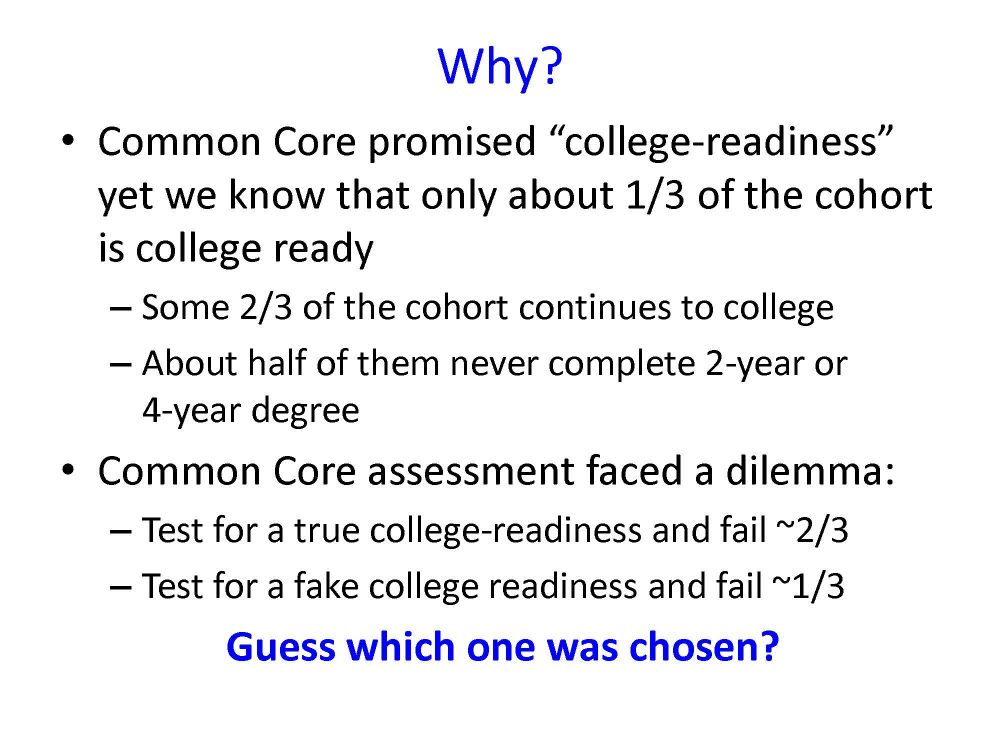 Why?

• Common Core promised “college-readiness” yet we know that only about 1/3 of the cohort is college ready

– Some 2/3 of the cohort continues to college

– About half of them never complete 2-year or 4-year degree

• Common Core assessment faced a dilemma:

– Test for a true college-readiness and fail ~2/3

– Test for a fake college readiness and fail ~1/3

Guess which one was chosen?